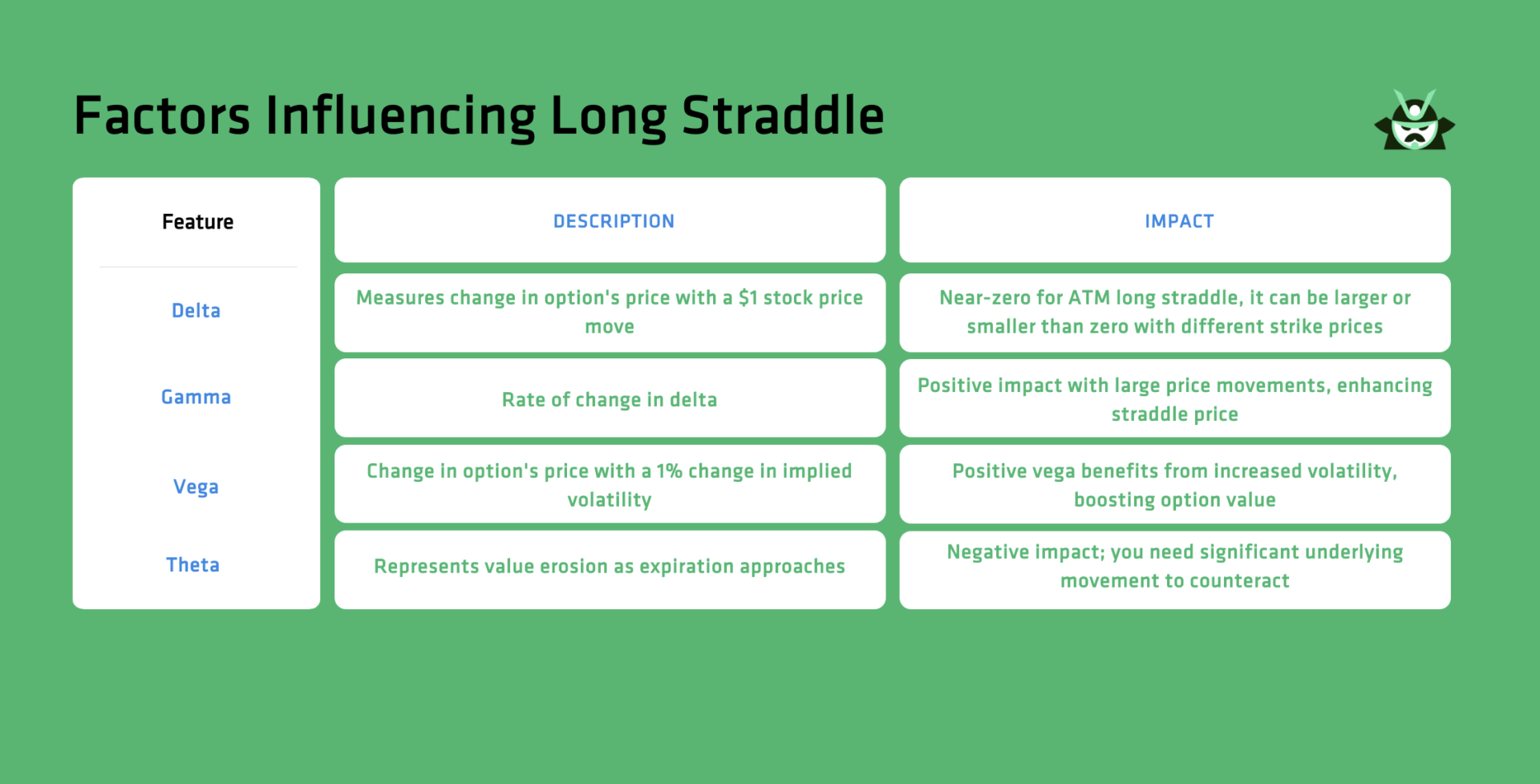 Factors Influencing Long Straddle

| Feature | DESCRIPTION | IMPACT |
|---|---|---|
| Delta | Measures change in option's price with a \$1 stock price move | Near-zero for ATM long straddle, it can be larger or smaller than zero with different strike prices |
| Gamma | Rate of change in delta | Positive impact with large price movements, enhancing straddle price |
| Vega | Change in option's price with a 1% change in implied volatility | Positive vega benefits from increased volatility, boosting option value |
| Theta | Represents value erosion as expiration approaches | Negative impact; you need significant underlying movement to counteract |